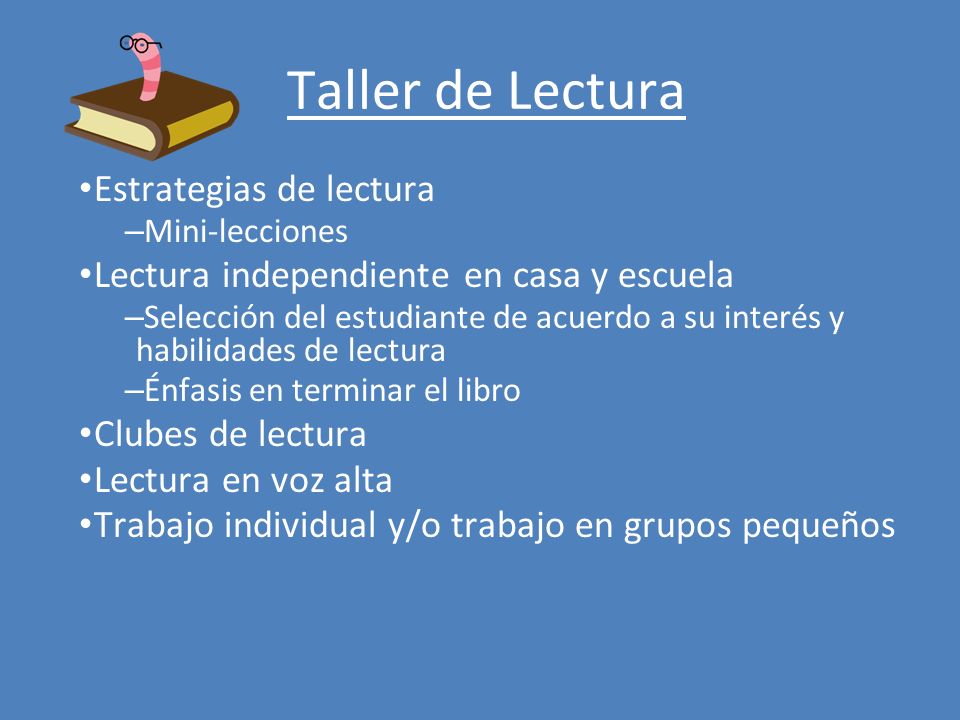 Taller de Lectura

•Estrategias de lectura
–Mini-lecciones
•Lectura independiente en casa y escuela
–Selección del estudiante de acuerdo a su interés y habilidades de lectura
–Énfasis en terminar el libro
•Clubes de lectura
•Lectura en voz alta
•Trabajo individual y/o trabajo en grupos pequeños